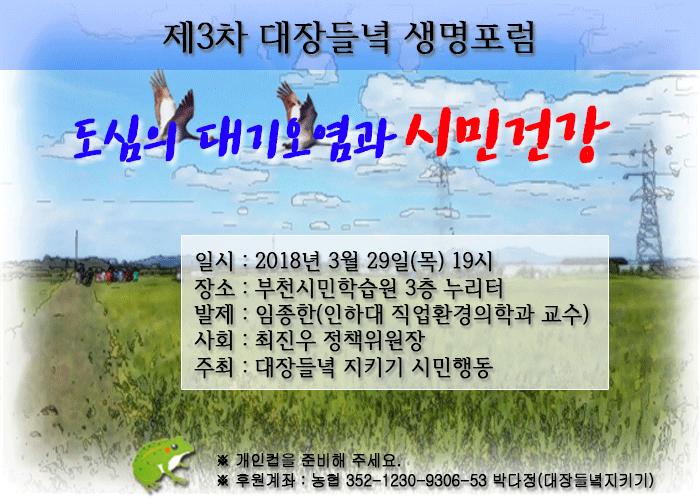 제3차 대장들녘 생명포럼

도심의 대기오염과 시민건강

일시 : 2018년 3월 29일(목) 19시
장소 : 부천시민학습원 3층 누리터
발제 : 임종한(인하대 직업환경의학과 교수)
사회 : 최진우 정책위원장
주최 : 대장들녘 지키기 시민행동

※ 개인컵을 준비해 주세요.
※ 후원계좌 : 농협 352-1230-9306-53 박다정(대장들녘지키기)